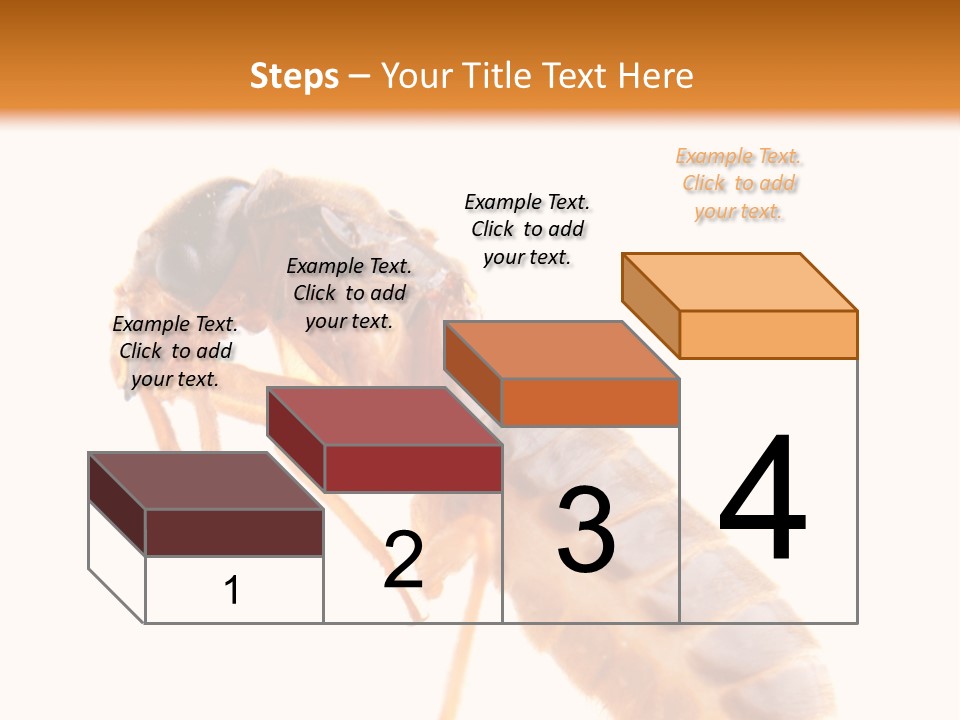 Steps – Your Title Text Here

Example Text. Click to add your text.

Example Text. Click to add your text.

Example Text. Click to add your text.

Example Text. Click to add your text.

1

2

3

4